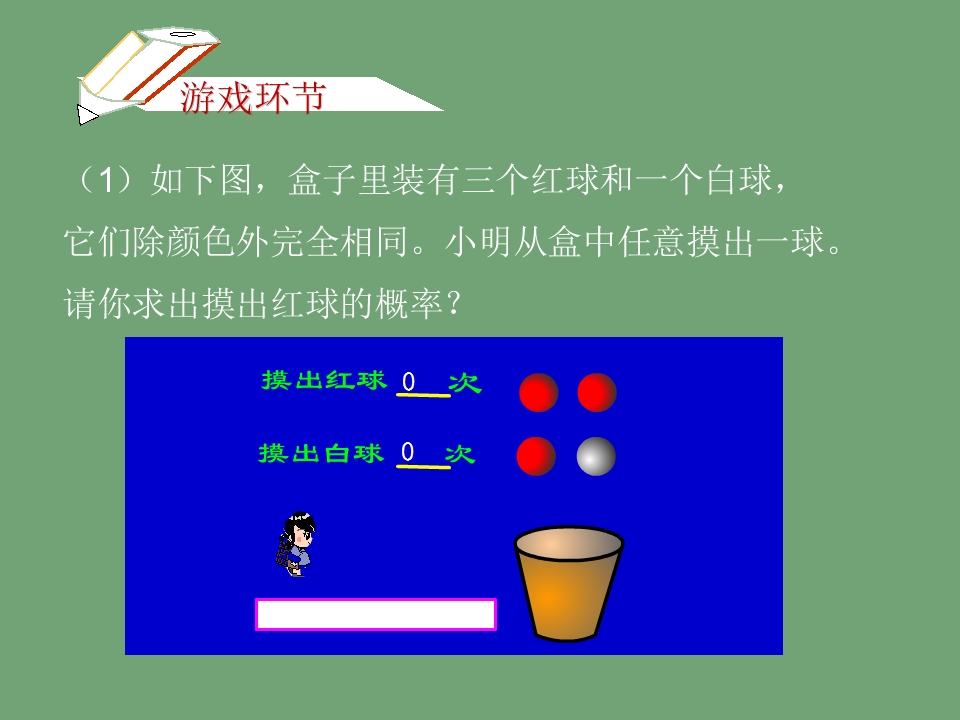 游戏环节

（1）如下图，盒子里装有三个红球和一个白球，它们除颜色外完全相同。小明从盒中任意摸出一球。请你求出摸出红球的概率？

摸出红球 0 次

摸出白球 0 次